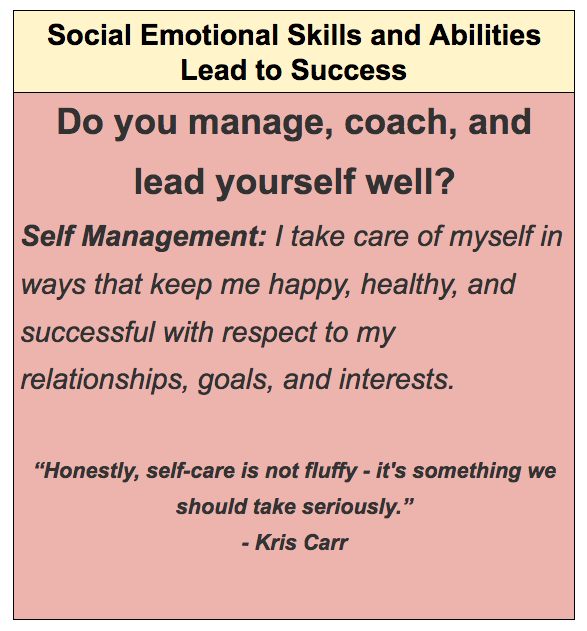 Social Emotional Skills and Abilities Lead to Success

Do you manage, coach, and lead yourself well?

Self Management: I take care of myself in ways that keep me happy, healthy, and successful with respect to my relationships, goals, and interests.

“Honestly, self-care is not fluffy - it's something we should take seriously.”
- Kris Carr